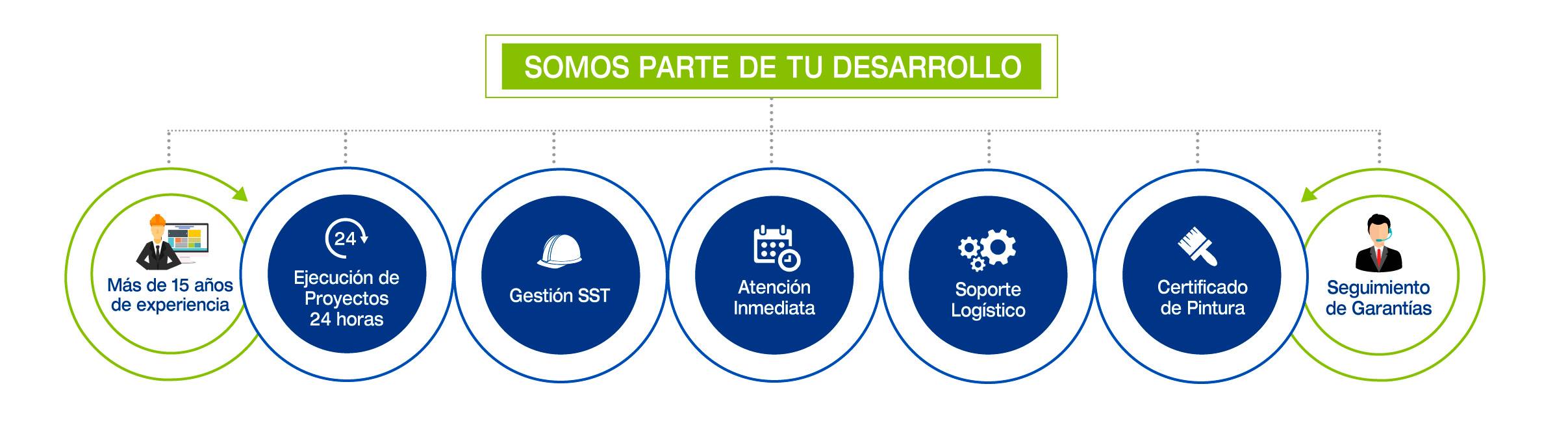 SOMOS PARTE DE TU DESARROLLO

Más de 15 años de experiencia

24

Ejecución de Proyectos 24 horas

Gestión SST

Atención Inmediata

Soporte Logístico

Certificado de Pintura

Seguimiento de Garantías